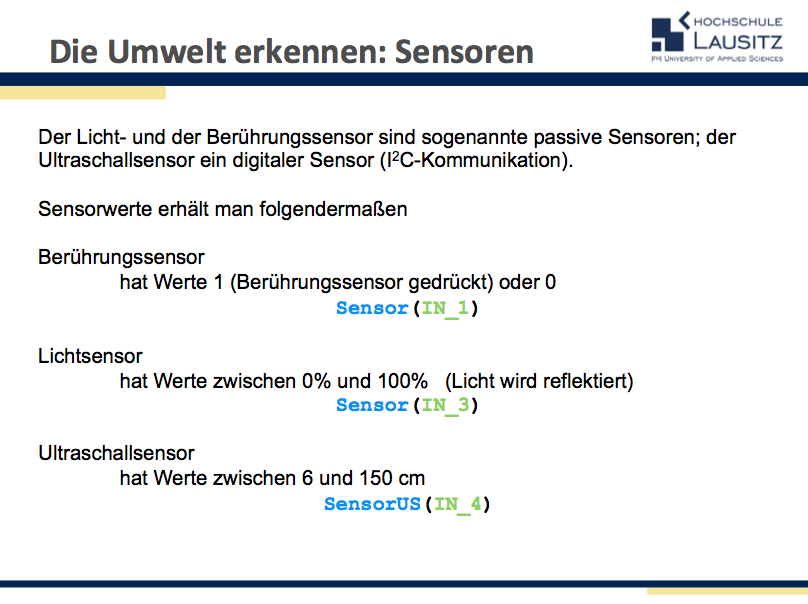 Die Umwelt erkennen: Sensoren

HOCHSCHULE
LAUSITZ
FH UNIVERSITY OF APPLIED SCIENCES

Der Licht- und der Berührungssensor sind sogenannte passive Sensoren; der Ultraschallsensor ein digitaler Sensor ($I^2C$-Kommunikation).

Sensorwerte erhält man folgendermaßen

Berührungssensor
hat Werte 1 (Berührungssensor gedrückt) oder 0
Sensor(IN_1)

Lichtsensor
hat Werte zwischen 0% und 100% (Licht wird reflektiert)
Sensor(IN_3)

Ultraschallsensor
hat Werte zwischen 6 und 150 cm
SensorUS(IN_4)